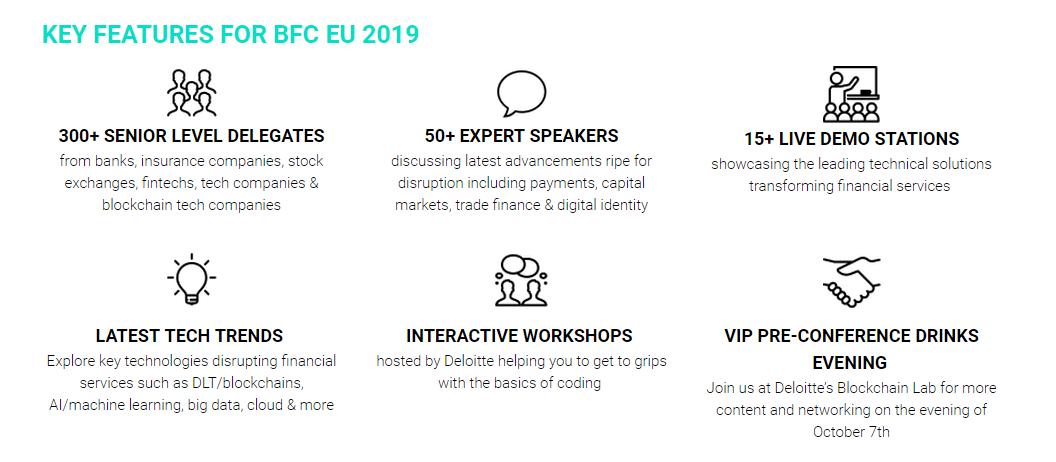 KEY FEATURES FOR BFC EU 2019

300+ SENIOR LEVEL DELEGATES
from banks, insurance companies, stock exchanges, fintechs, tech companies & blockchain tech companies

50+ EXPERT SPEAKERS
discussing latest advancements ripe for disruption including payments, capital markets, trade finance & digital identity

15+ LIVE DEMO STATIONS
showcasing the leading technical solutions transforming financial services

LATEST TECH TRENDS
Explore key technologies disrupting financial services such as DLT/blockchains, AI/machine learning, big data, cloud & more

INTERACTIVE WORKSHOPS
hosted by Deloitte helping you to get to grips with the basics of coding

VIP PRE-CONFERENCE DRINKS EVENING
Join us at Deloitte's Blockchain Lab for more content and networking on the evening of October 7th